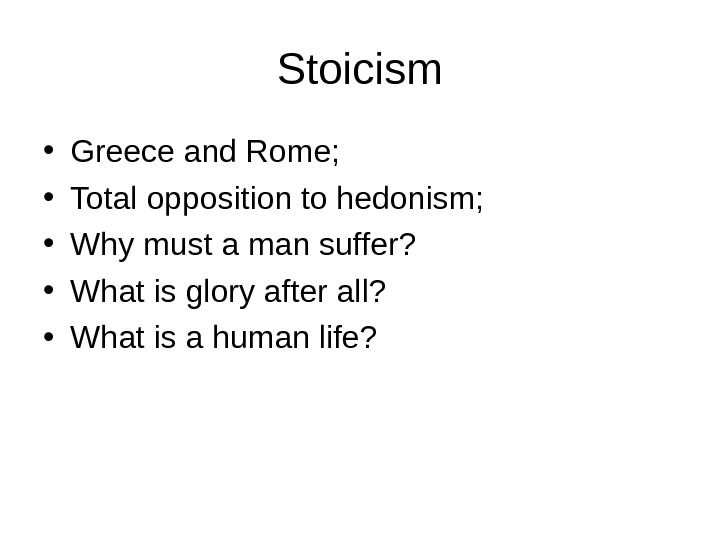 Stoicism

• Greece and Rome;
• Total opposition to hedonism;
• Why must a man suffer?
• What is glory after all?
• What is a human life?